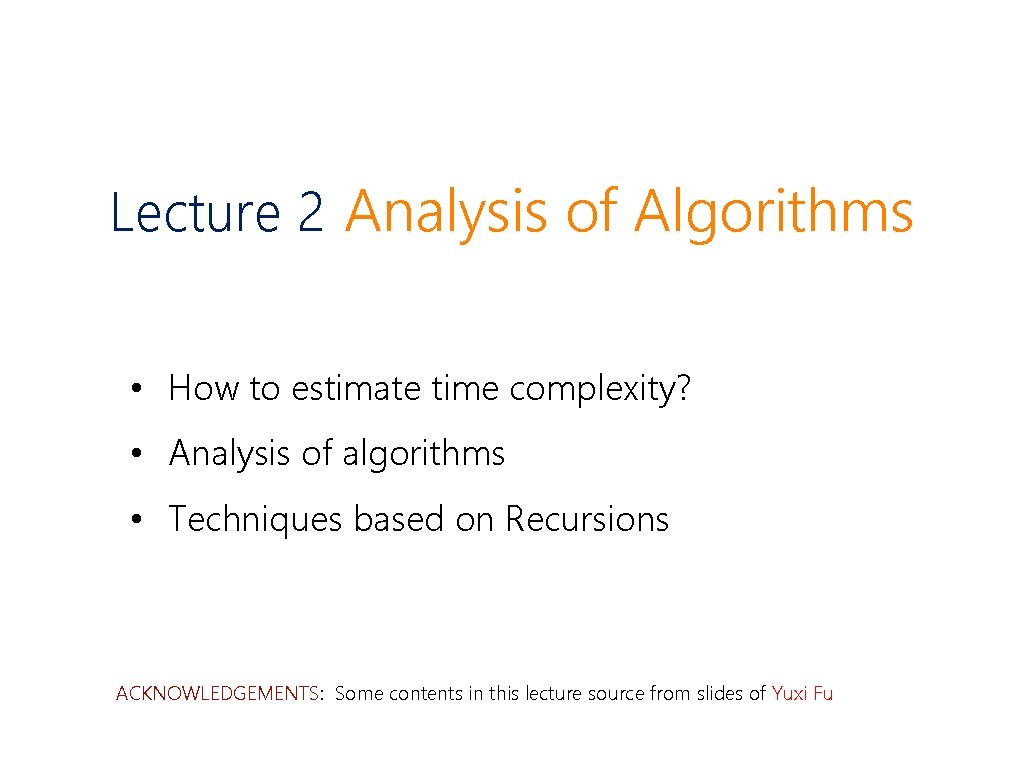 Lecture 2 Analysis of Algorithms

• How to estimate time complexity?

• Analysis of algorithms

• Techniques based on Recursions

ACKNOWLEDGEMENTS: Some contents in this lecture source from slides of Yuxi Fu